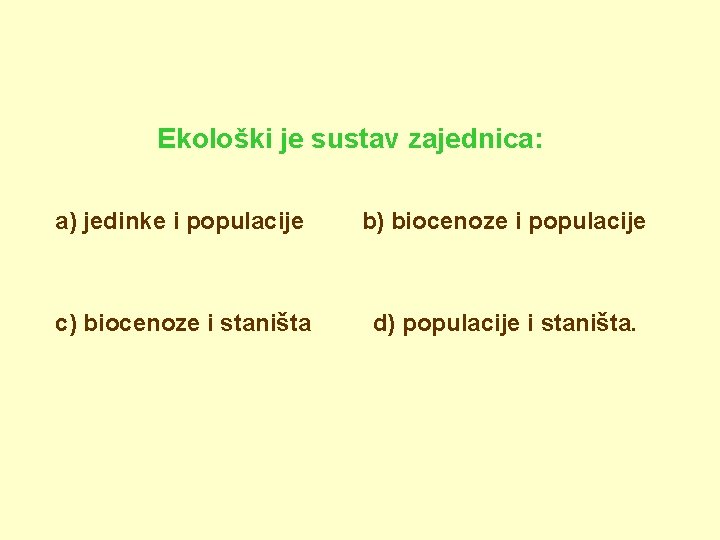 Ekološki je sustav zajednica:

a) jedinke i populacije

b) biocenoze i populacije

c) biocenoze i staništa

d) populacije i staništa.